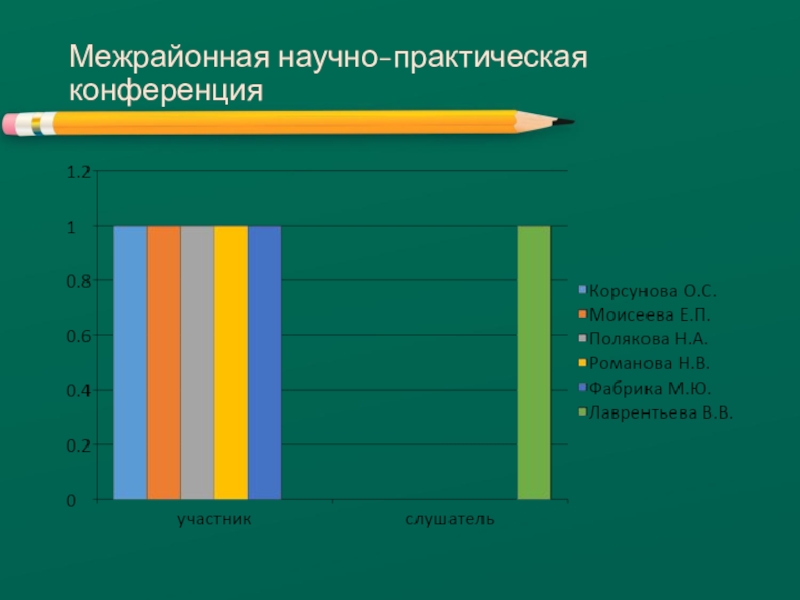 Межрайонная научно-практическая конференция

1.2
1
0.8
0.6
0.4
0.2
0

участник
слушатель

Корсунова О.С.
Моисеева Е.П.
Полякова Н.А.
Романова Н.В.
Фабрика М.Ю.
Лаврентьева В.В.